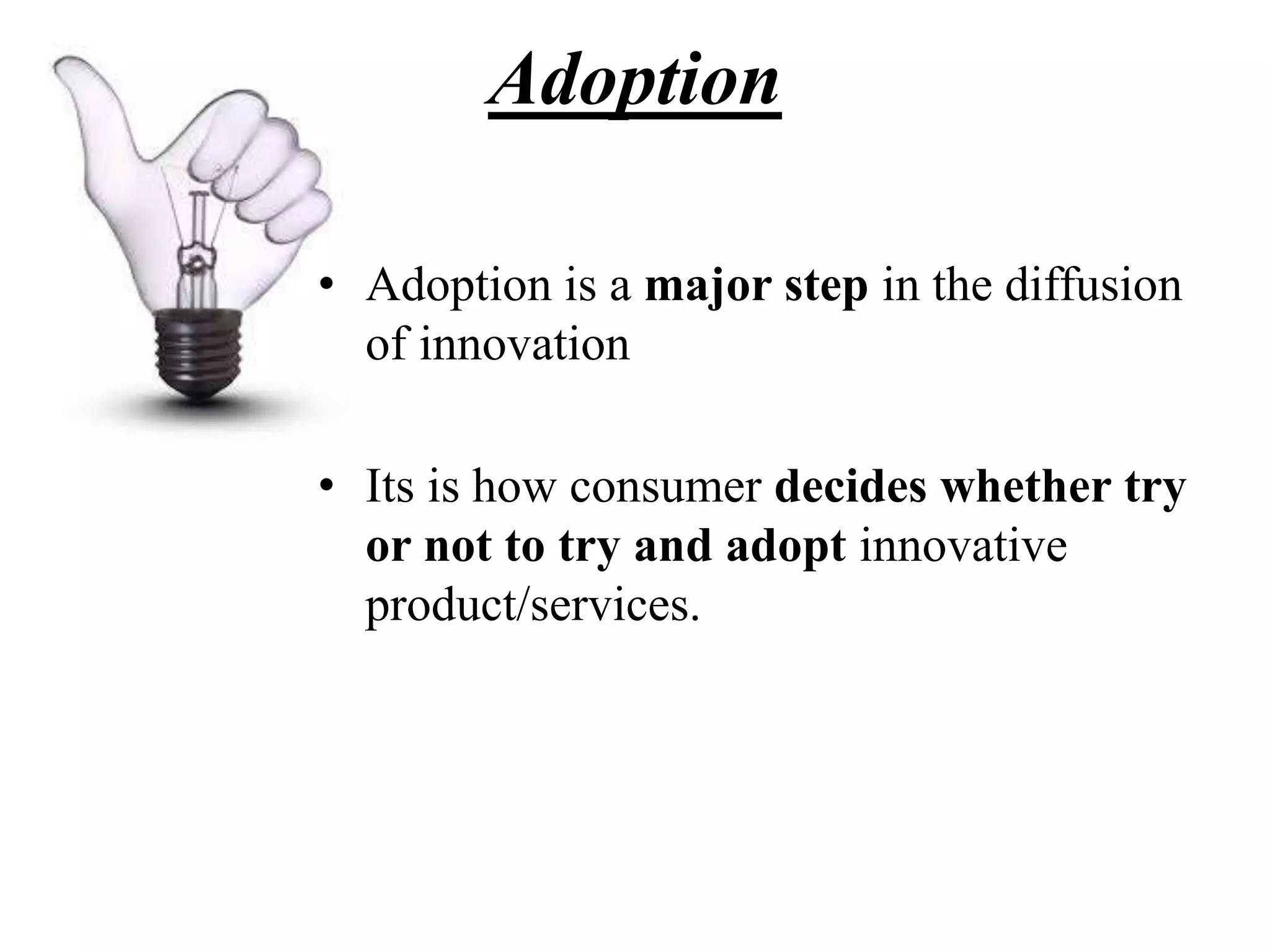 Adoption

• Adoption is a major step in the diffusion of innovation

• Its is how consumer decides whether try or not to try and adopt innovative product/services.